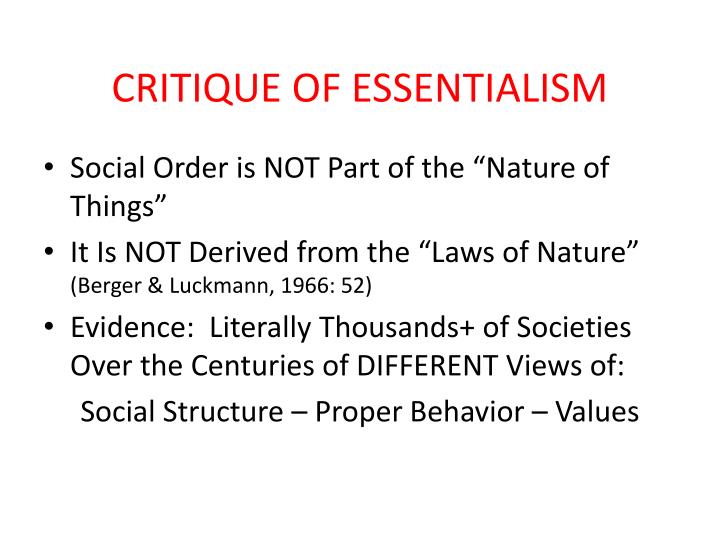 CRITIQUE OF ESSENTIALISM

• Social Order is NOT Part of the “Nature of Things”

• It Is NOT Derived from the “Laws of Nature” (Berger & Luckmann, 1966: 52)

• Evidence: Literally Thousands+ of Societies Over the Centuries of DIFFERENT Views of:

Social Structure – Proper Behavior – Values